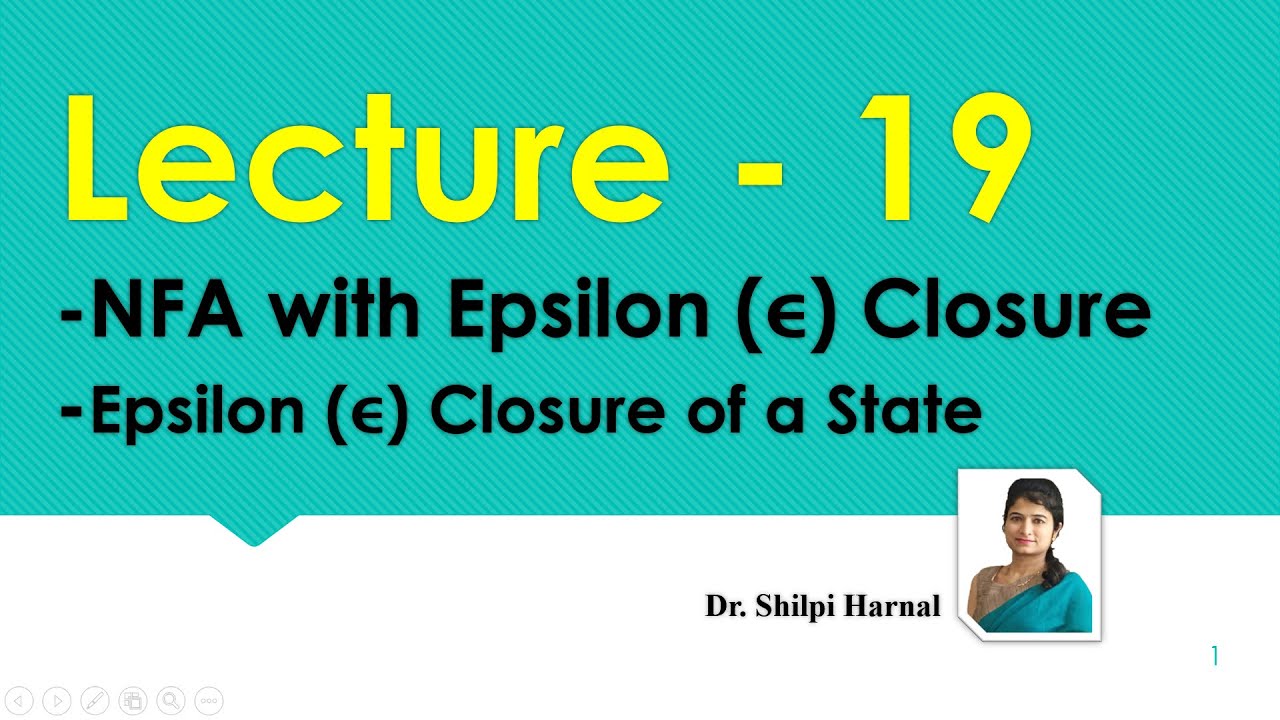 Lecture - 19

-NFA with Epsilon (ϵ) Closure

-Epsilon (ϵ) Closure of a State

Dr. Shilpi Harnal

1